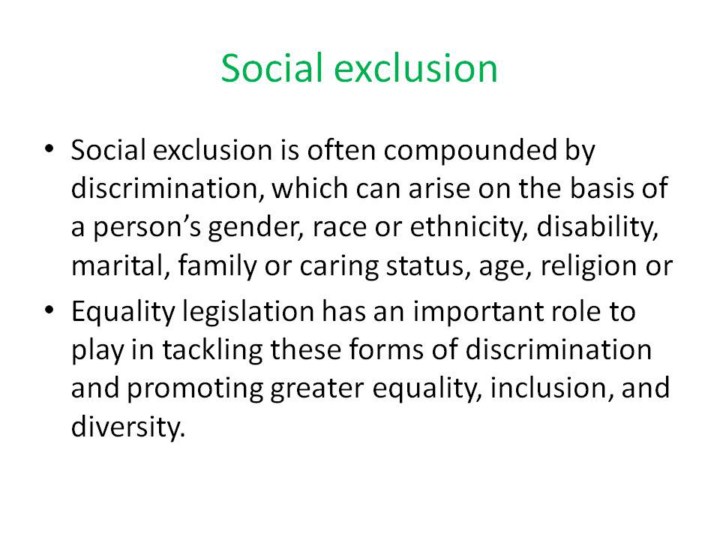 Social exclusion

• Social exclusion is often compounded by discrimination, which can arise on the basis of a person's gender, race or ethnicity, disability, marital, family or caring status, age, religion or

• Equality legislation has an important role to play in tackling these forms of discrimination and promoting greater equality, inclusion, and diversity.